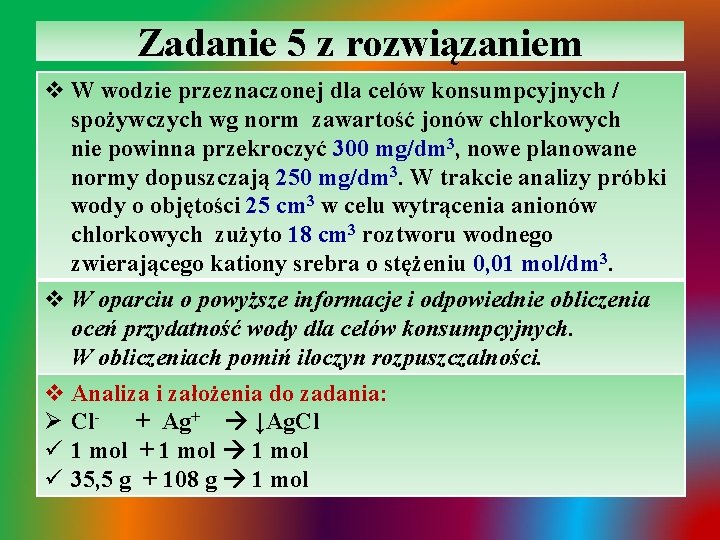 Zadanie 5 z rozwiązaniem

❖ W wodzie przeznaczonej dla celów konsumpcyjnych / spożywczych wg norm zawartość jonów chlorkowych nie powinna przekroczyć 300 mg/dm$^3$, nowe planowane normy dopuszczają 250 mg/dm$^3$. W trakcie analizy próbki wody o objętości 25 cm$^3$ w celu wytrącenia anionów chlorkowych zużyto 18 cm$^3$ roztworu wodnego zwierającego kationy srebra o stężeniu 0,01 mol/dm$^3$.

❖ W oparciu o powyższe informacje i odpowiednie obliczenia oceń przydatność wody dla celów konsumpcyjnych. W obliczeniach pomiń iloczyn rozpuszczalności.

❖ Analiza i założenia do zadania:
➢ $Cl^- + Ag^+ \rightarrow \downarrow AgCl$
✓ 1 mol + 1 mol → 1 mol
✓ 35,5 g + 108 g → 1 mol